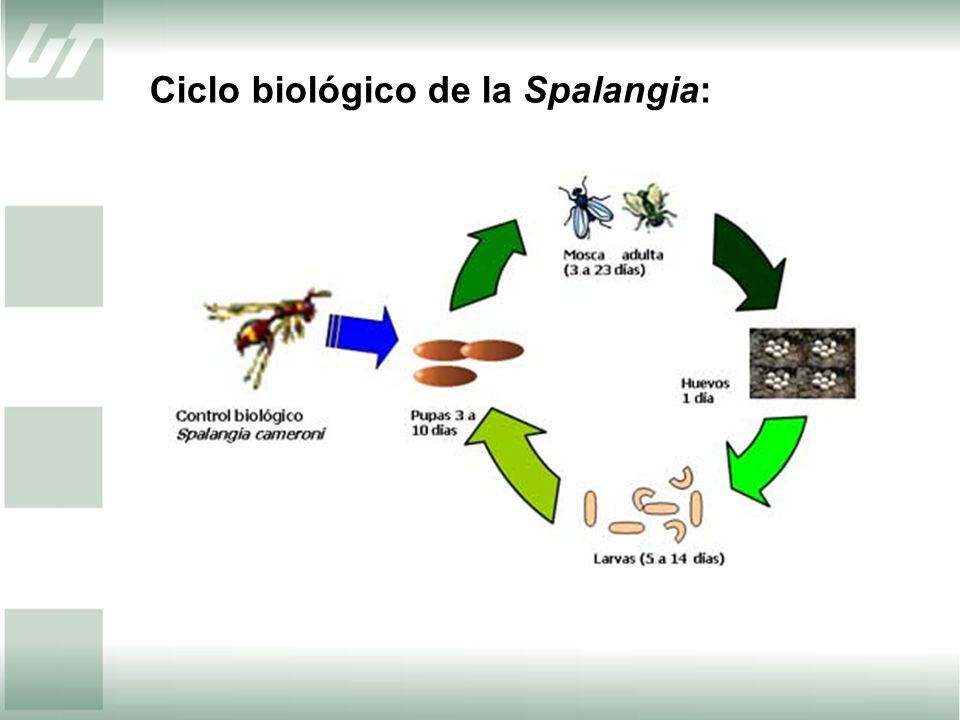 UT

Ciclo biológico de la Spalangia:

Mosca adulta
(3 a 23 días)

Huevos
1 día

Larvas (5 a 14 días)

Pupas 3 a
10 días

Control biológico
Spalangia cameroni